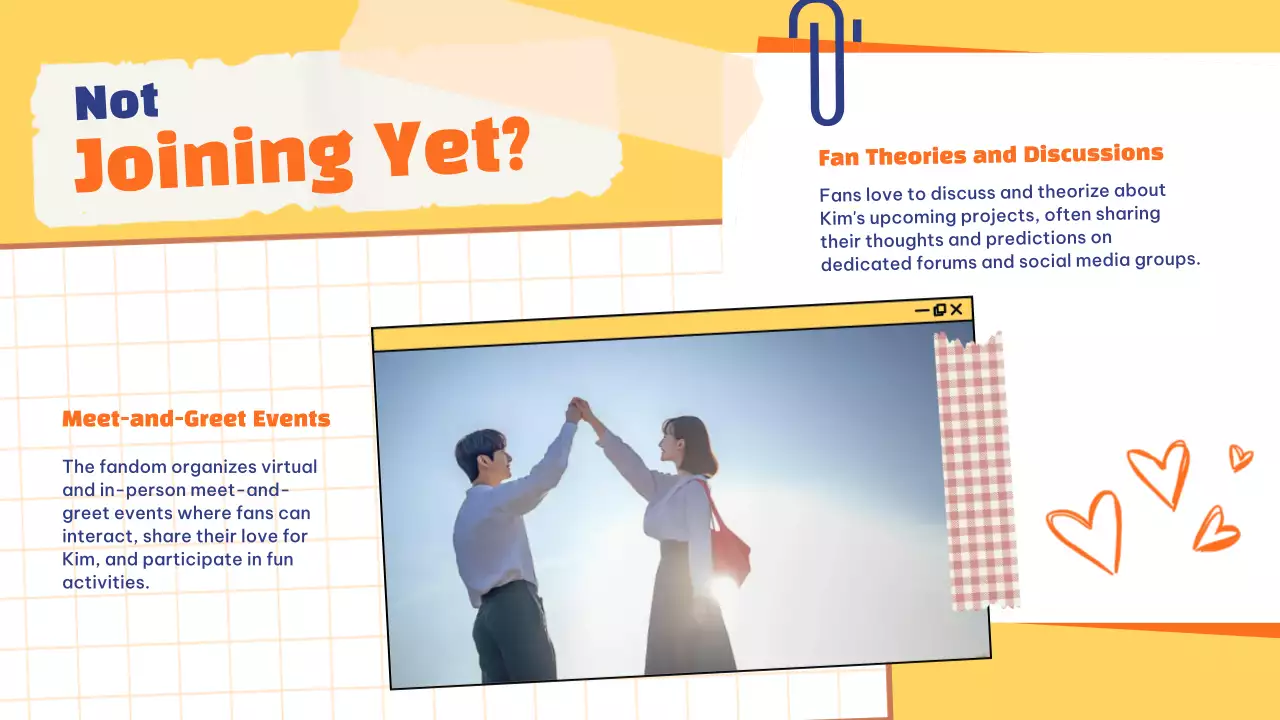 Not
Joining Yet?

Fan Theories and Discussions

Fans love to discuss and theorize about Kim's upcoming projects, often sharing their thoughts and predictions on dedicated forums and social media groups.

Meet-and-Greet Events

The fandom organizes virtual and in-person meet-and-greet events where fans can interact, share their love for Kim, and participate in fun activities.